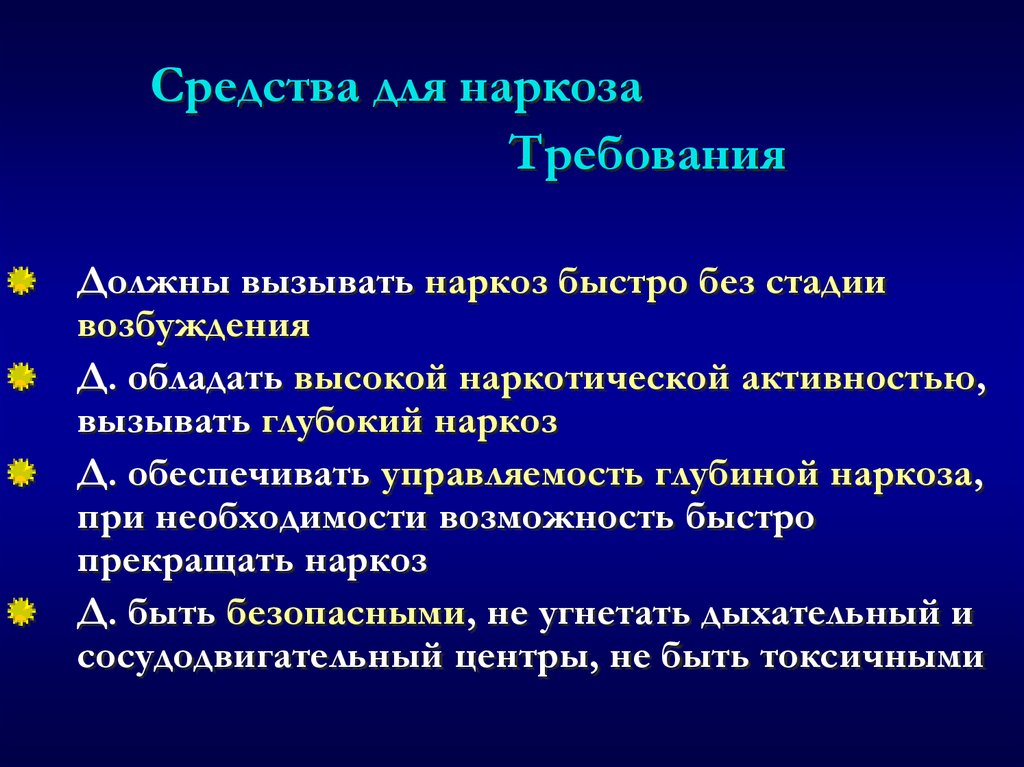 Средства для наркоза

Требования

Должны вызывать наркоз быстро без стадии возбуждения

Д. обладать высокой наркотической активностью, вызывать глубокий наркоз

Д. обеспечивать управляемость глубиной наркоза, при необходимости возможность быстро прекращать наркоз

Д. быть безопасными, не угнетать дыхательный и сосудодвигательный центры, не быть токсичными